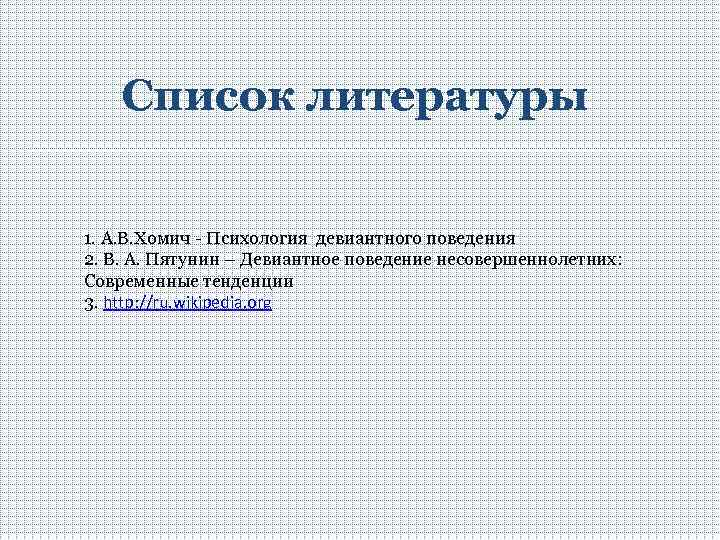 Список литературы

1. А.В.Хомич - Психология девиантного поведения
2. В. А. Пятунин – Девиантное поведение несовершеннолетних: Современные тенденции
3. http://ru.wikipedia.org